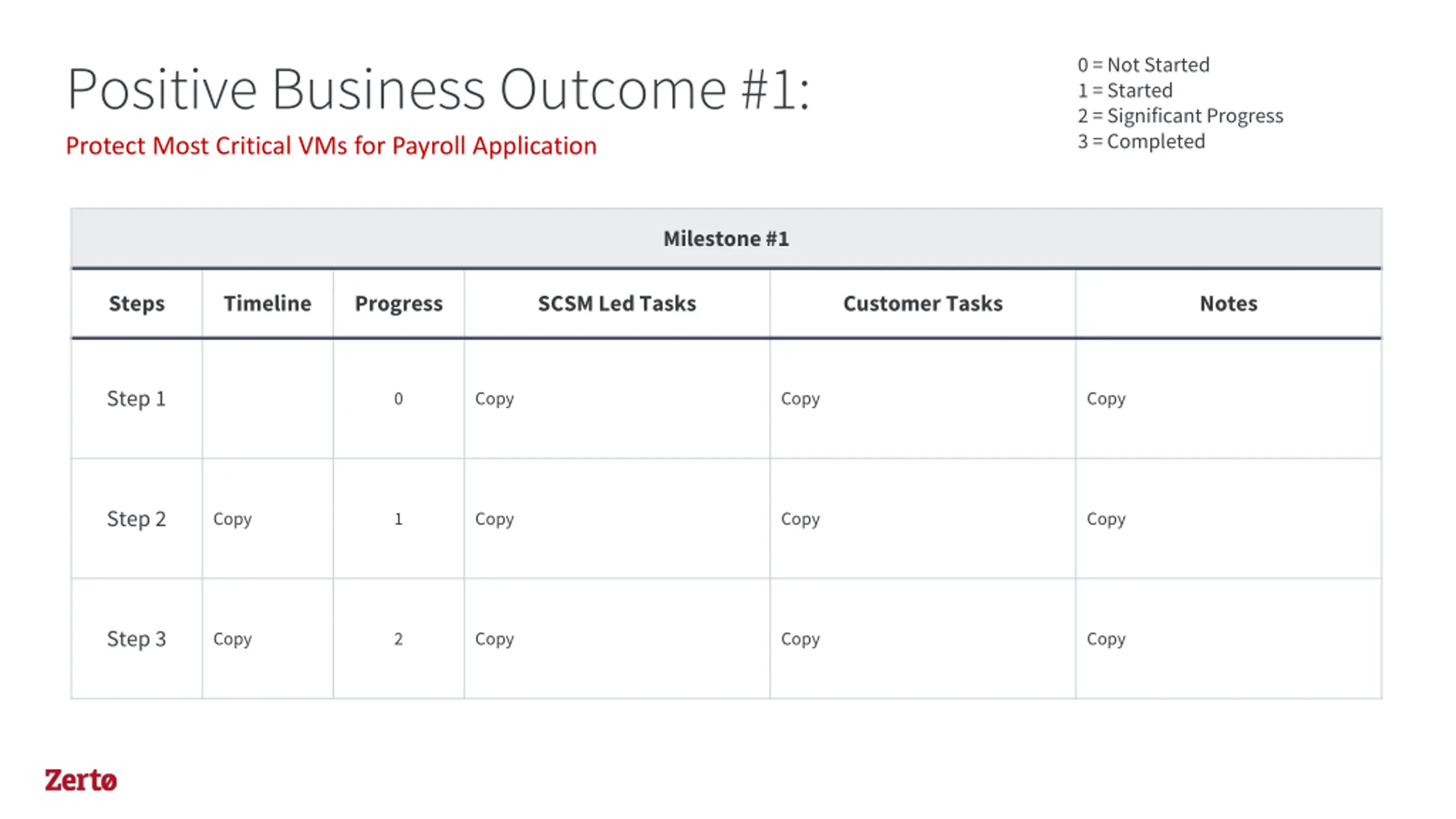 Positive Business Outcome #1:

Protect Most Critical VMs for Payroll Application

0 = Not Started
1 = Started
2 = Significant Progress
3 = Completed

Milestone #1

| Steps | Timeline | Progress | SCSM Led Tasks | Customer Tasks | Notes |
|---|---|---|---|---|---|
| Step 1 | | 0 | Copy | Copy | Copy |
| Step 2 | Copy | 1 | Copy | Copy | Copy |
| Step 3 | Copy | 2 | Copy | Copy | Copy |

Zertø